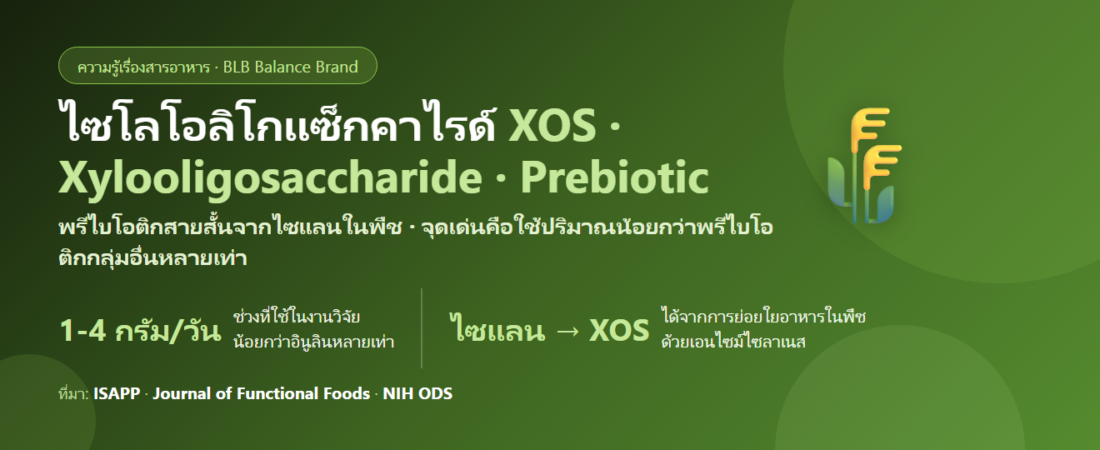 ความรู้เรื่องสารอาหาร · BLB Balance Brand

ไซโลโอลิโกแซ็กคาไรด์ XOS · Xylooligosaccharide · Prebiotic

พรีไบโอติกสายสั้นจากไซแลนในพืช · จุดเด่นคือใช้ปริมาณน้อยกว่าพรีไบโอติกกลุ่มอื่นหลายเท่า

1-4 กรัม/วัน ช่วงที่ใช้ในงานวิจัย น้อยกว่าอินูลินหลายเท่า

ไซแลน → XOS ได้จากการย่อยใยอาหารในพืช ด้วยเอนไซม์ไซลาเนส

ที่มา: ISAPP · Journal of Functional Foods · NIH ODS